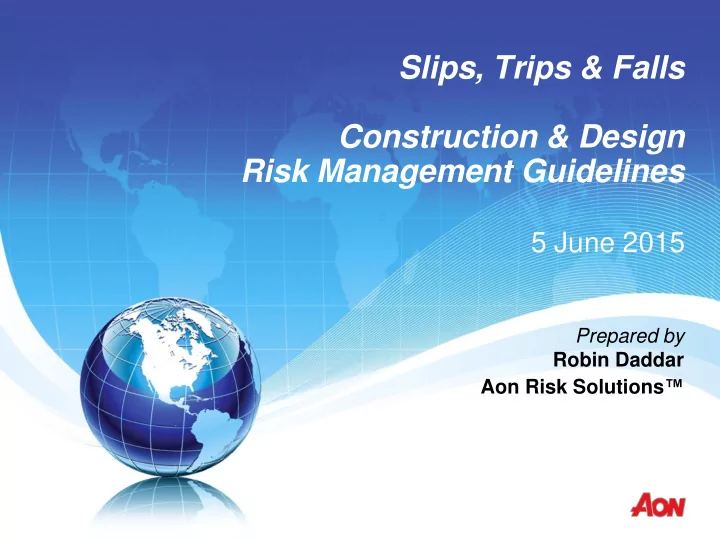 Slips, Trips & Falls

Construction & Design
Risk Management Guidelines

5 June 2015

Prepared by
Robin Daddar
Aon Risk Solutions™

AON